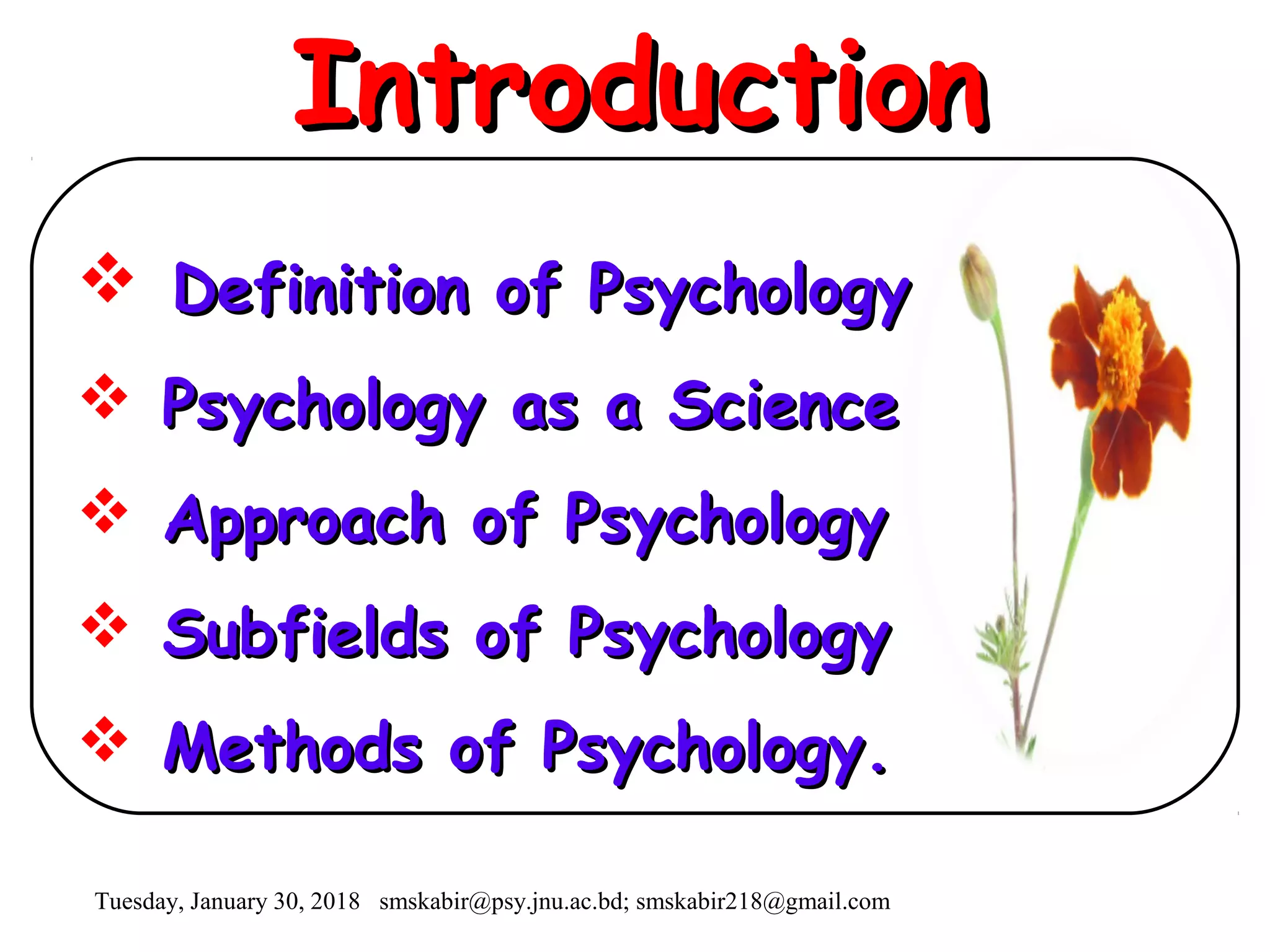 Introduction

❖ Definition of Psychology

❖ Psychology as a Science

❖ Approach of Psychology

❖ Subfields of Psychology

❖ Methods of Psychology.

Tuesday, January 30, 2018 smskabir@psy.jnu.ac.bd; smskabir218@gmail.com